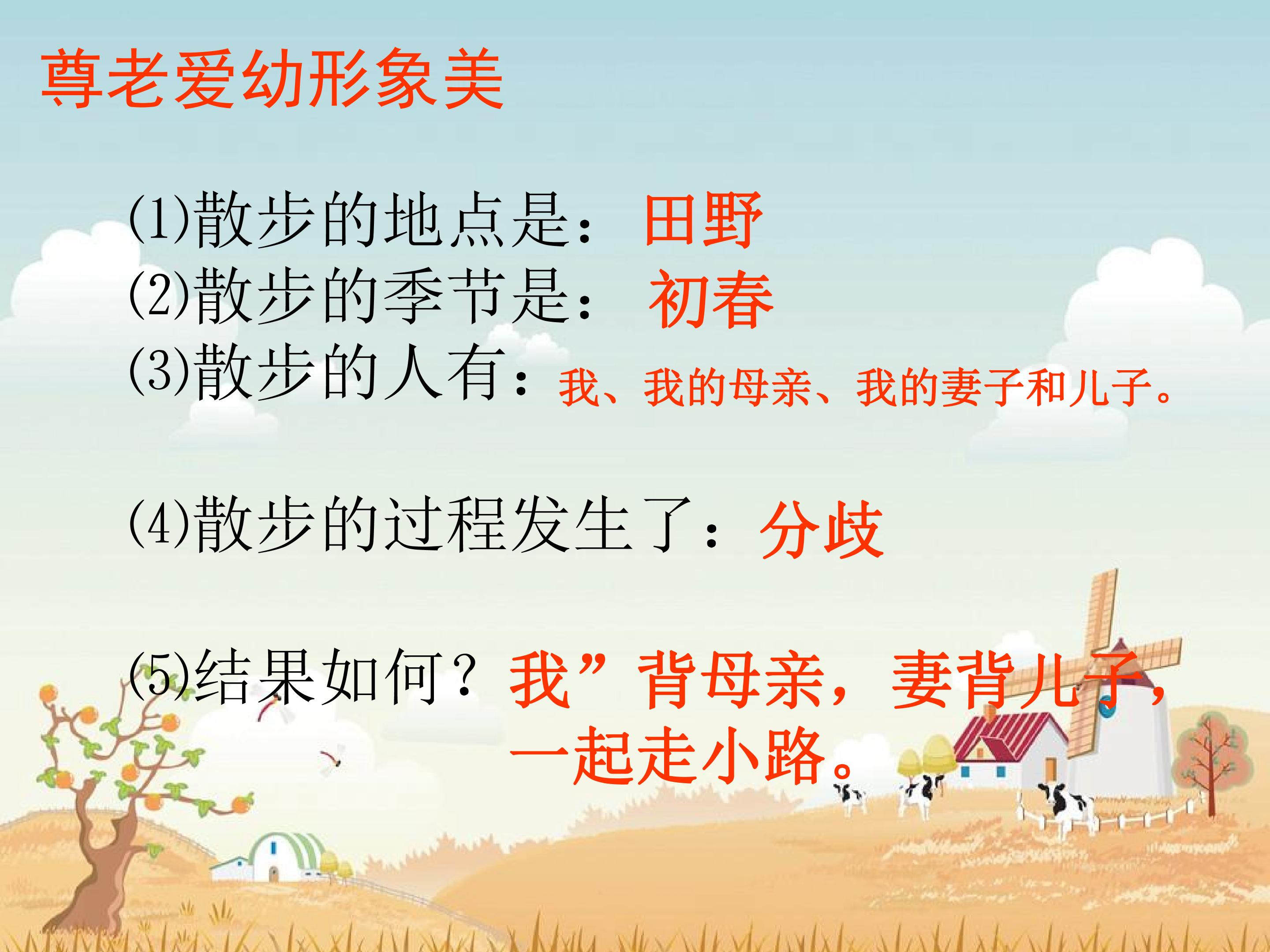 尊老爱幼形象美

(1)散步的地点是：田野
(2)散步的季节是：初春
(3)散步的人有：我、我的母亲、我的妻子和儿子。

(4)散步的过程发生了：分歧

(5)结果如何？我”背母亲，妻背儿子，一起走小路。